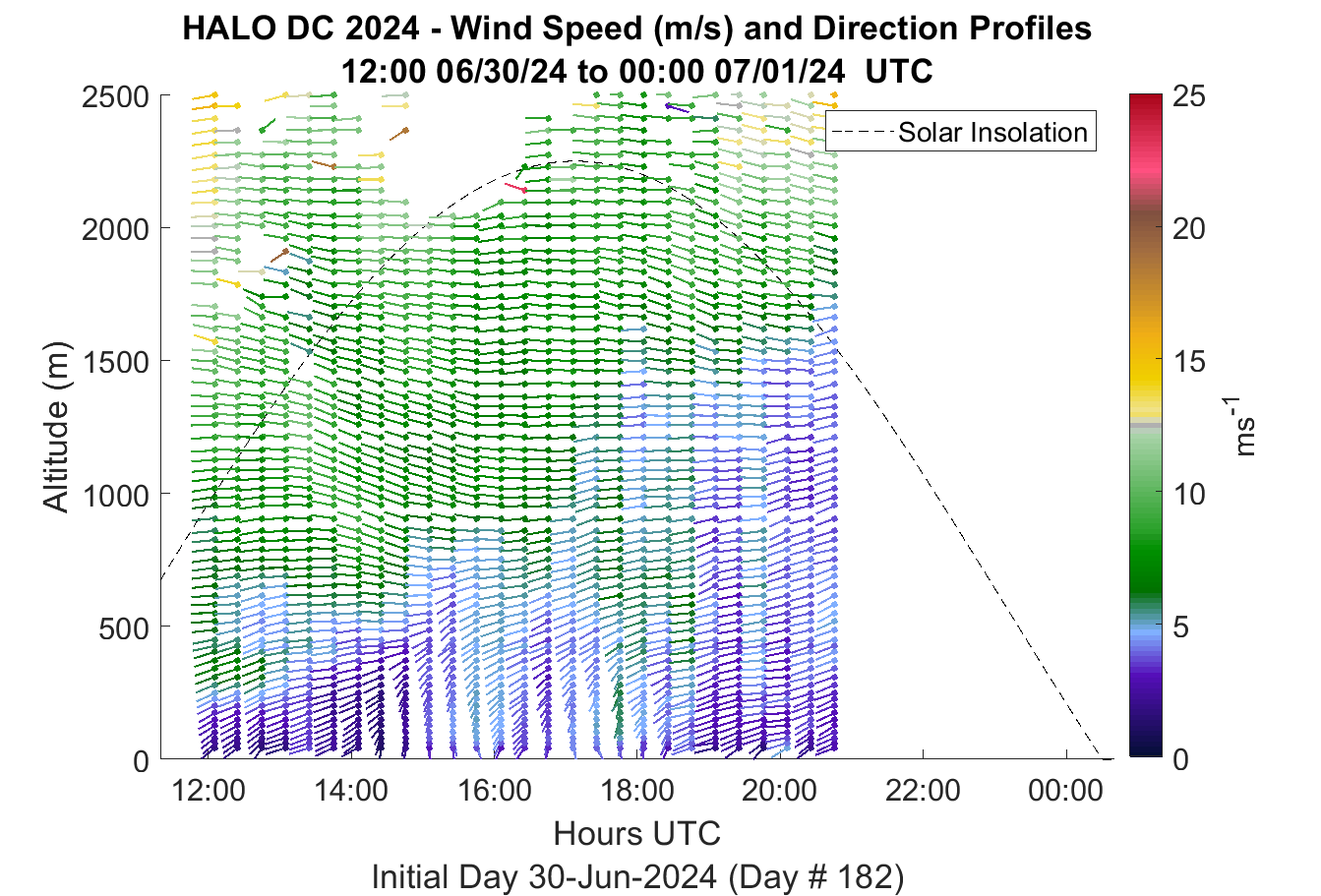 HALO DC 2024 - Wind Speed (m/s) and Direction Profiles
12:00 06/30/24 to 00:00 07/01/24 UTC

Solar Insolation

Altitude (m)

2500
2000
1500
1000
500
0

12:00 14:00 16:00 18:00 20:00 22:00 00:00

Hours UTC
Initial Day 30-Jun-2024 (Day # 182)

25
20
15
10
5
0
$ms^{-1}$